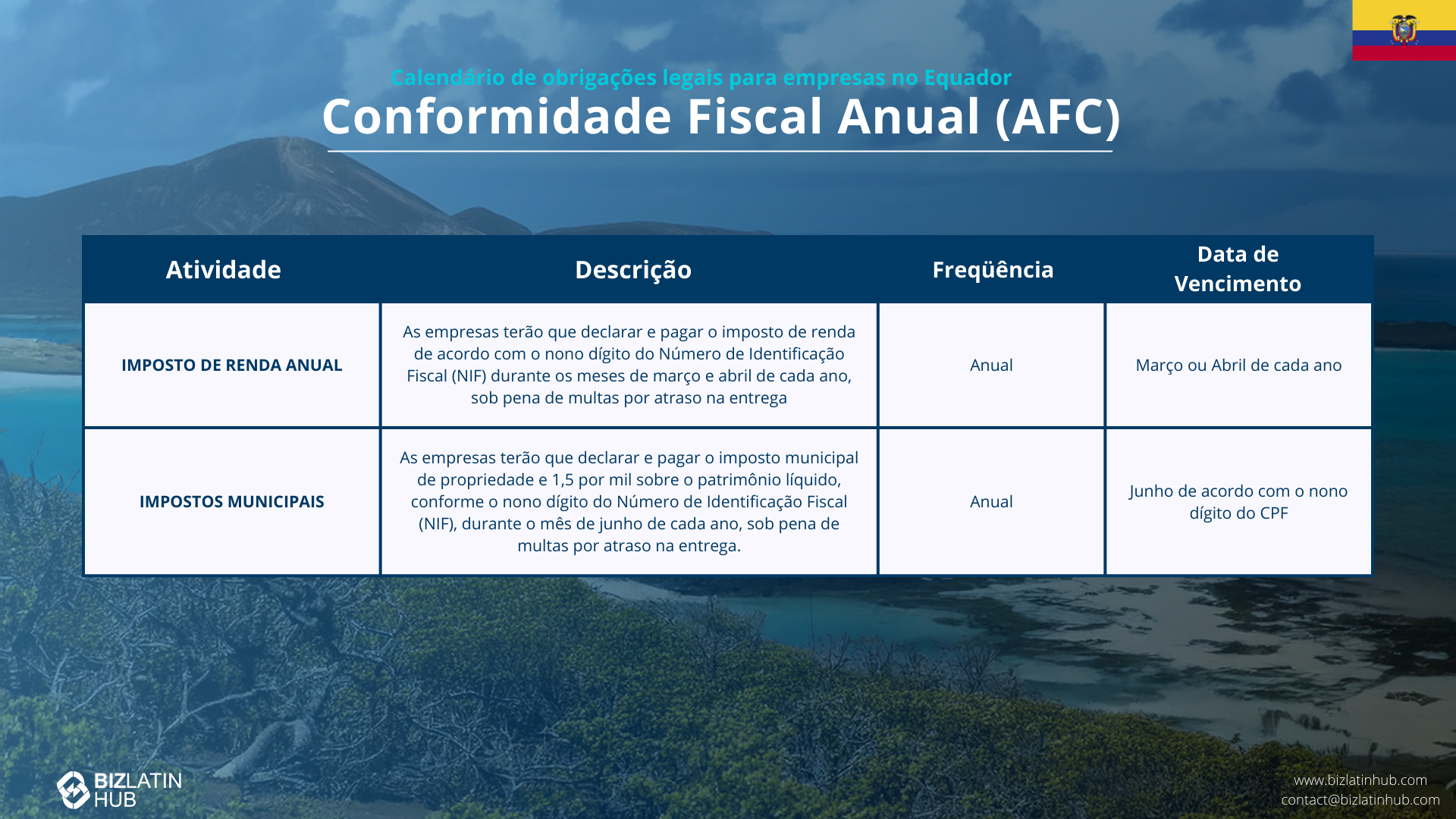 Calendário de obrigações legais para empresas no Equador
Conformidade Fiscal Anual (AFC)

| Atividade | Descrição | Freqüência | Data de Vencimento |
|---|---|---|---|
| IMPOSTO DE RENDA ANUAL | As empresas terão que declarar e pagar o imposto de renda de acordo com o nono dígito do Número de Identificação Fiscal (NIF) durante os meses de março e abril de cada ano, sob pena de multas por atraso na entrega | Anual | Março ou Abril de cada ano |
| IMPOSTOS MUNICIPAIS | As empresas terão que declarar e pagar o imposto municipal de propriedade e 1,5 por mil sobre o patrimônio líquido, conforme o nono dígito do Número de Identificação Fiscal (NIF), durante o mês de junho de cada ano, sob pena de multas por atraso na entrega. | Anual | Junho de acordo com o nono dígito do CPF |

BIZLATIN HUB

www.bizlatinhub.com
contact@bizlatinhub.com